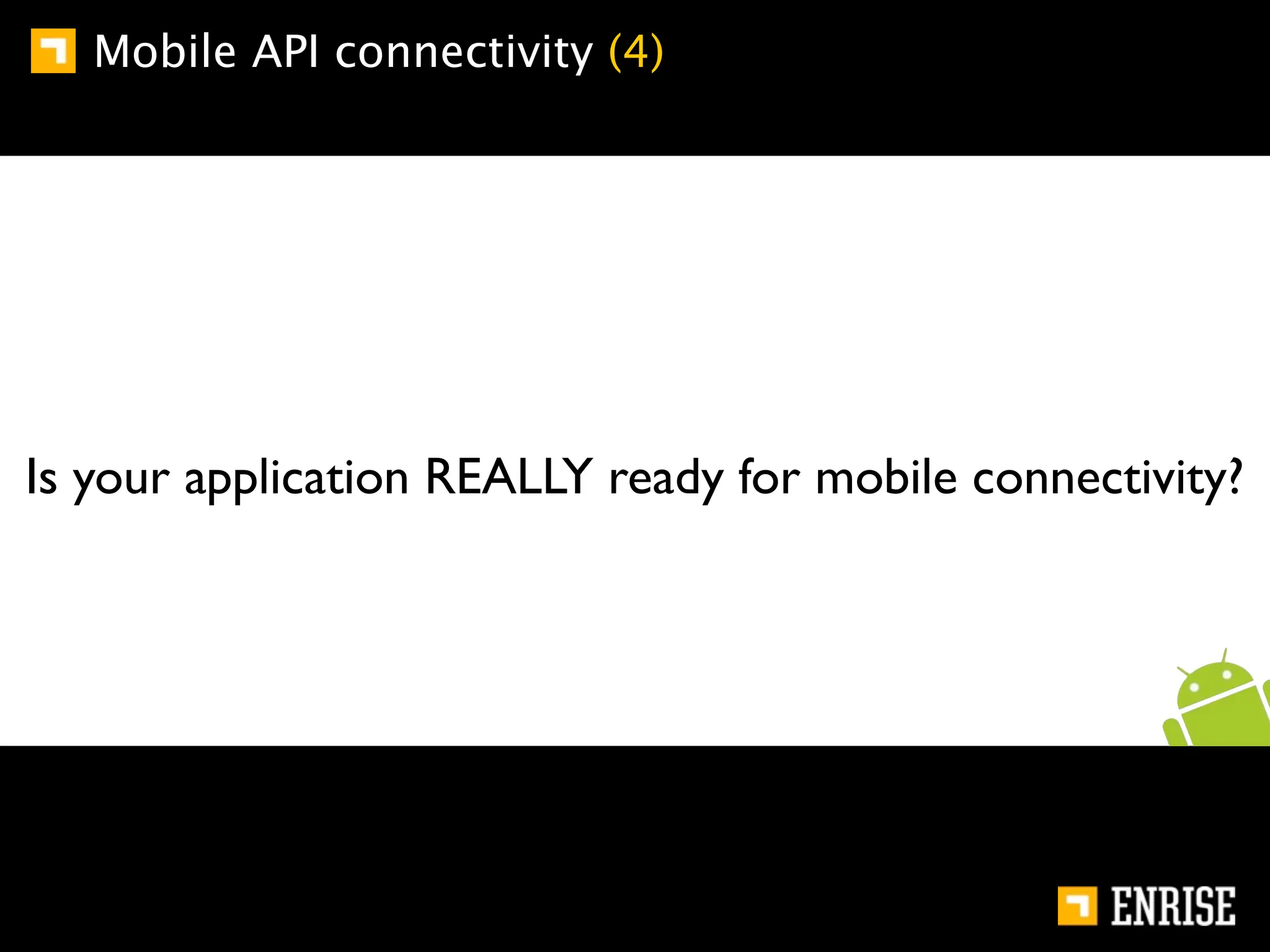 Mobile API connectivity (4)

Is your application REALLY ready for mobile connectivity?

ENRISE